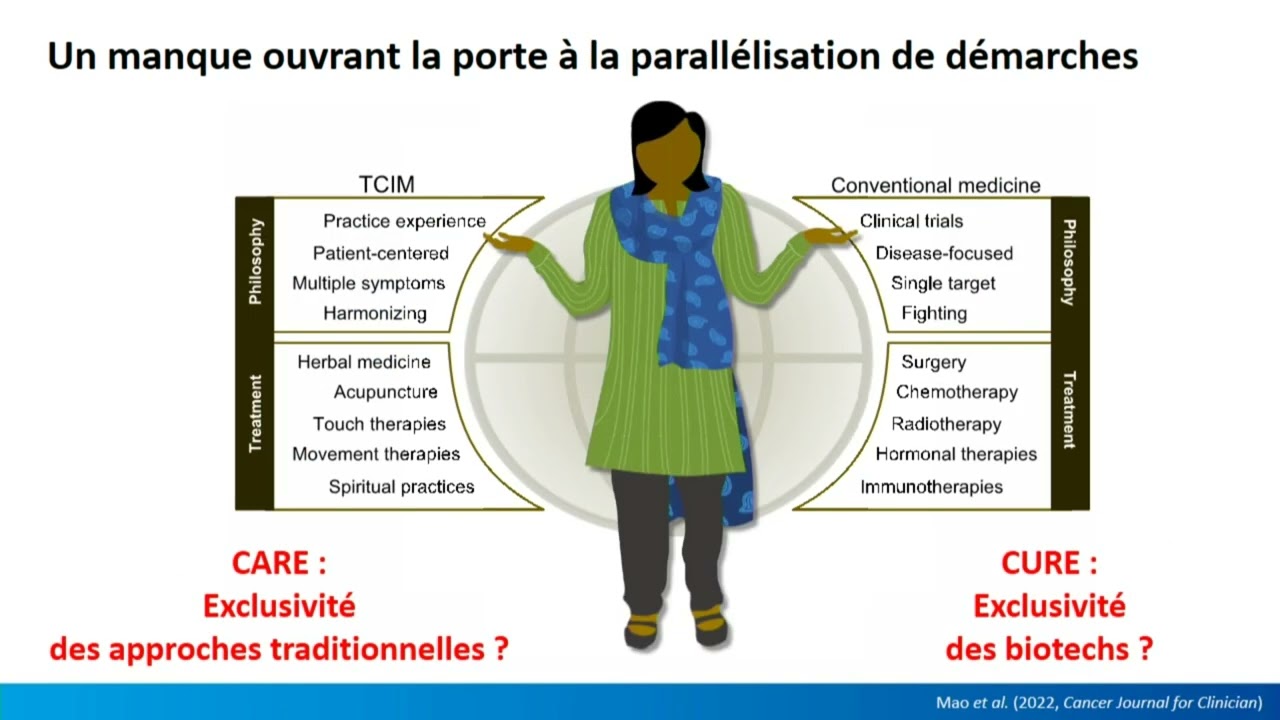 Un manque ouvrant la porte à la parallélisation de démarches

TCIM

Philosophy

Practice experience
Patient-centered
Multiple symptoms
Harmonizing

Treatment

Herbal medicine
Acupuncture
Touch therapies
Movement therapies
Spiritual practices

Conventional medicine

Philosophy

Clinical trials
Disease-focused
Single target
Fighting

Treatment

Surgery
Chemotherapy
Radiotherapy
Hormonal therapies
Immunotherapies

CARE :
Exclusivité
des approches traditionnelles ?

CURE :
Exclusivité
des biotechs ?

Mao et al. (2022, Cancer Journal for Clinician)